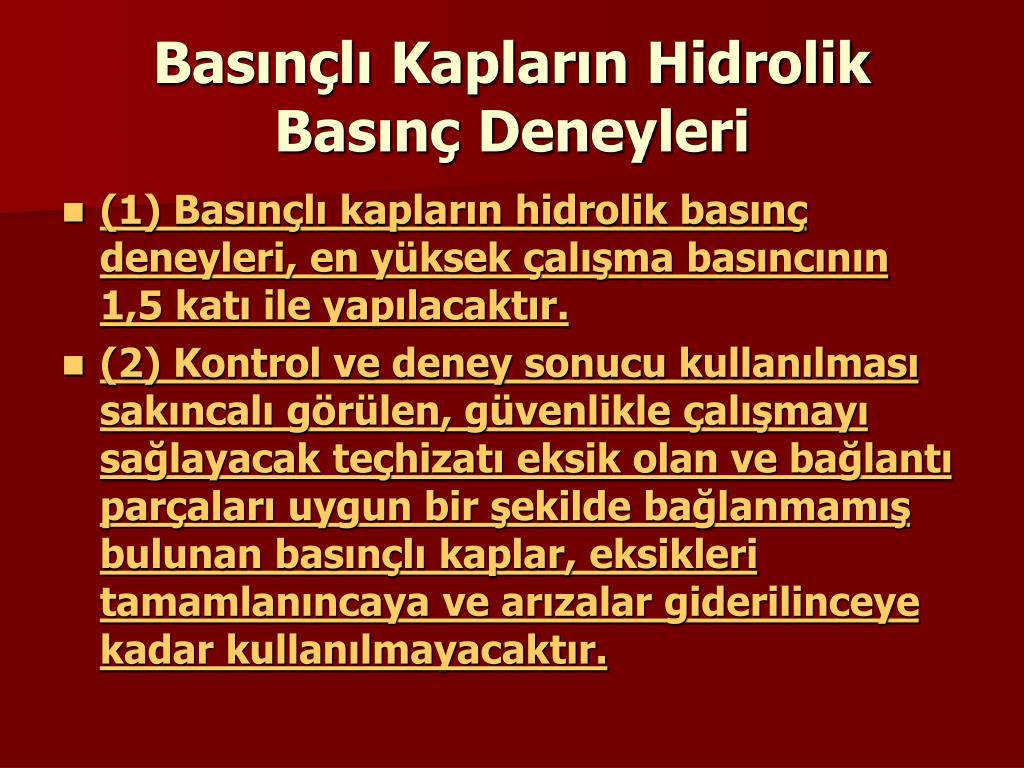 Basınçlı Kapların Hidrolik Basınç Deneyleri

(1) Basınçlı kapların hidrolik basınç deneyleri, en yüksek çalışma basıncının 1,5 katı ile yapılacaktır.

(2) Kontrol ve deney sonucu kullanılması sakıncalı görülen, güvenlikle çalışmayı sağlayacak teçhizatı eksik olan ve bağlantı parçaları uygun bir şekilde bağlanmamış bulunan basınçlı kaplar, eksikleri tamamlanıncaya ve arızalar giderilinceye kadar kullanılmayacaktır.